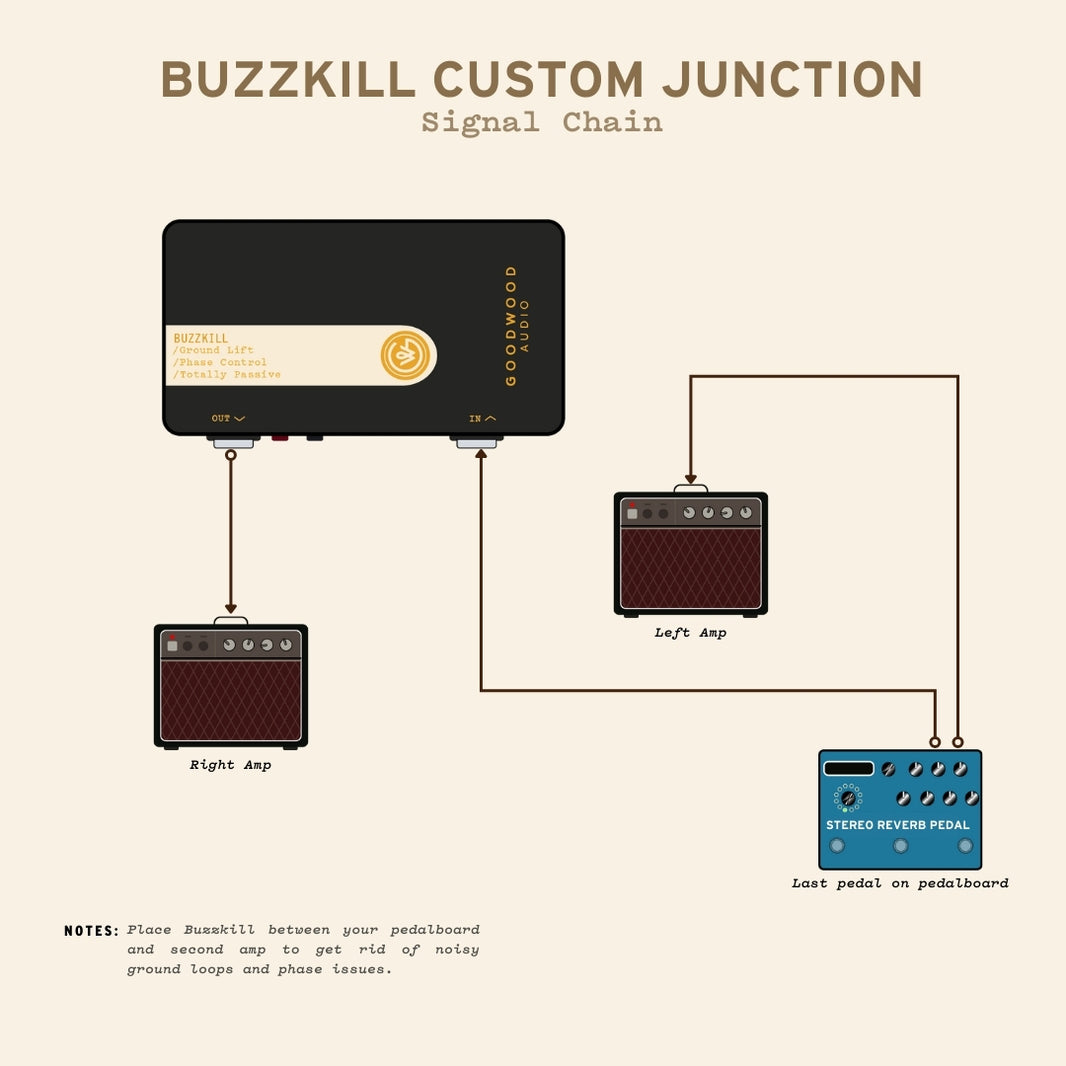 BUZZKILL CUSTOM JUNCTION
Signal Chain

BUZZKILL
/Ground Lift
/Phase Control
/Totally Passive

GOODWOOD
AUDIO

OUT

IN

Left Amp

Right Amp

STEREO REVERB PEDAL

Last pedal on pedalboard

NOTES: Place Buzzkill between your pedalboard and second amp to get rid of noisy ground loops and phase issues.